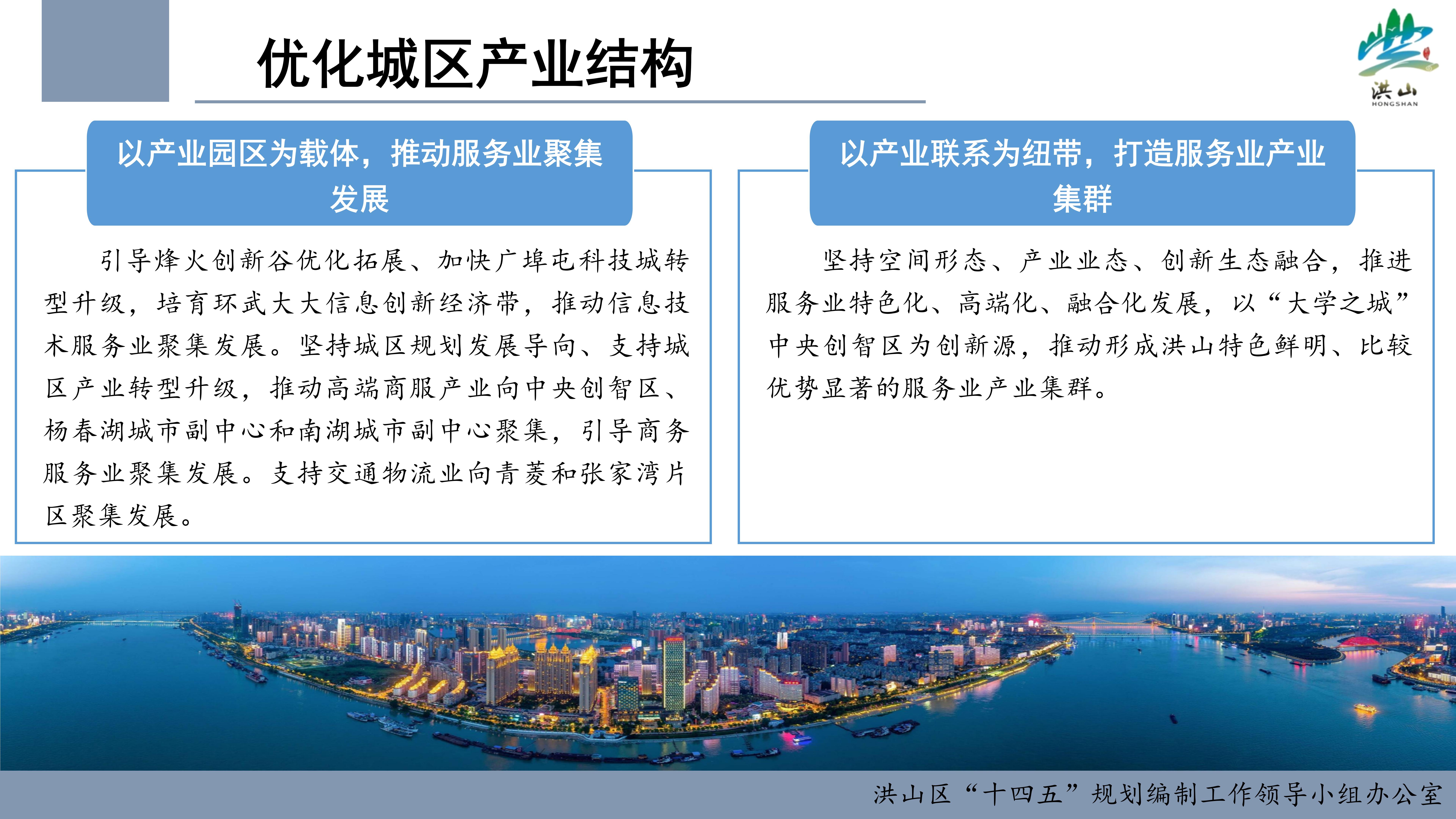 优化城区产业结构

洪山
HONGSHAN

以产业园区为载体，推动服务业聚集发展

引导烽火创新谷优化拓展、加快广埠屯科技城转型升级，培育环武大大信息创新经济带，推动信息技术服务业聚集发展。坚持城区规划发展导向、支持城区产业转型升级，推动高端商服产业向中央创智区、杨春湖城市副中心和南湖城市副中心聚集，引导商务服务业聚集发展。支持交通物流业向青菱和张家湾片区聚集发展。

以产业联系为纽带，打造服务业产业集群

坚持空间形态、产业业态、创新生态融合，推进服务业特色化、高端化、融合化发展，以“大学之城”中央创智区为创新源，推动形成洪山特色鲜明、比较优势显著的服务业产业集群。

洪山区“十四五”规划编制工作领导小组办公室